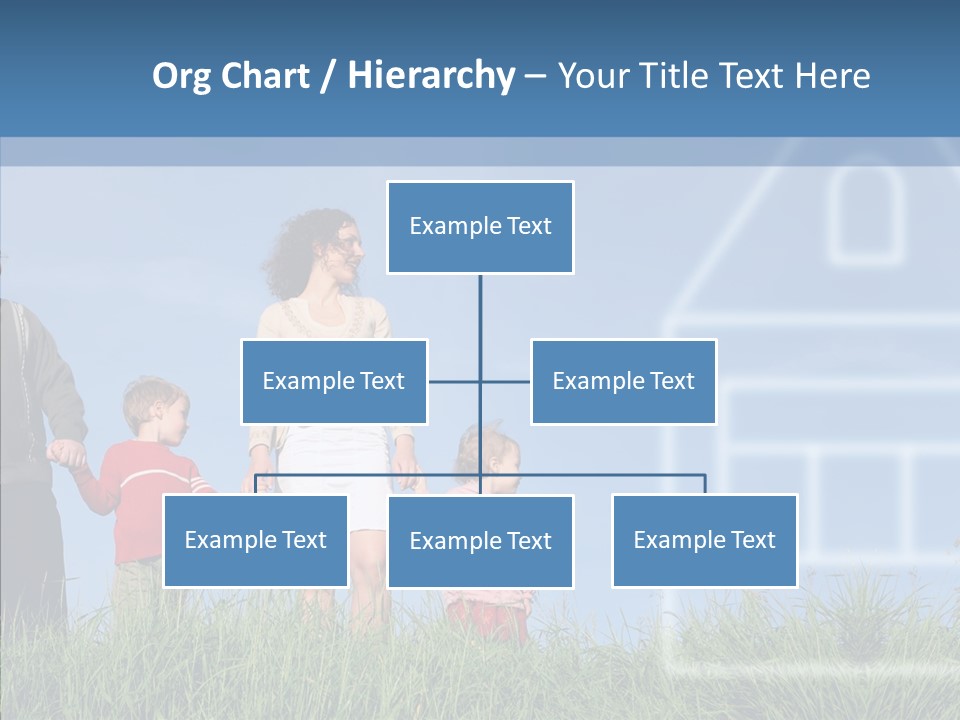 Org Chart / Hierarchy – Your Title Text Here

Example Text

Example Text

Example Text

Example Text

Example Text

Example Text